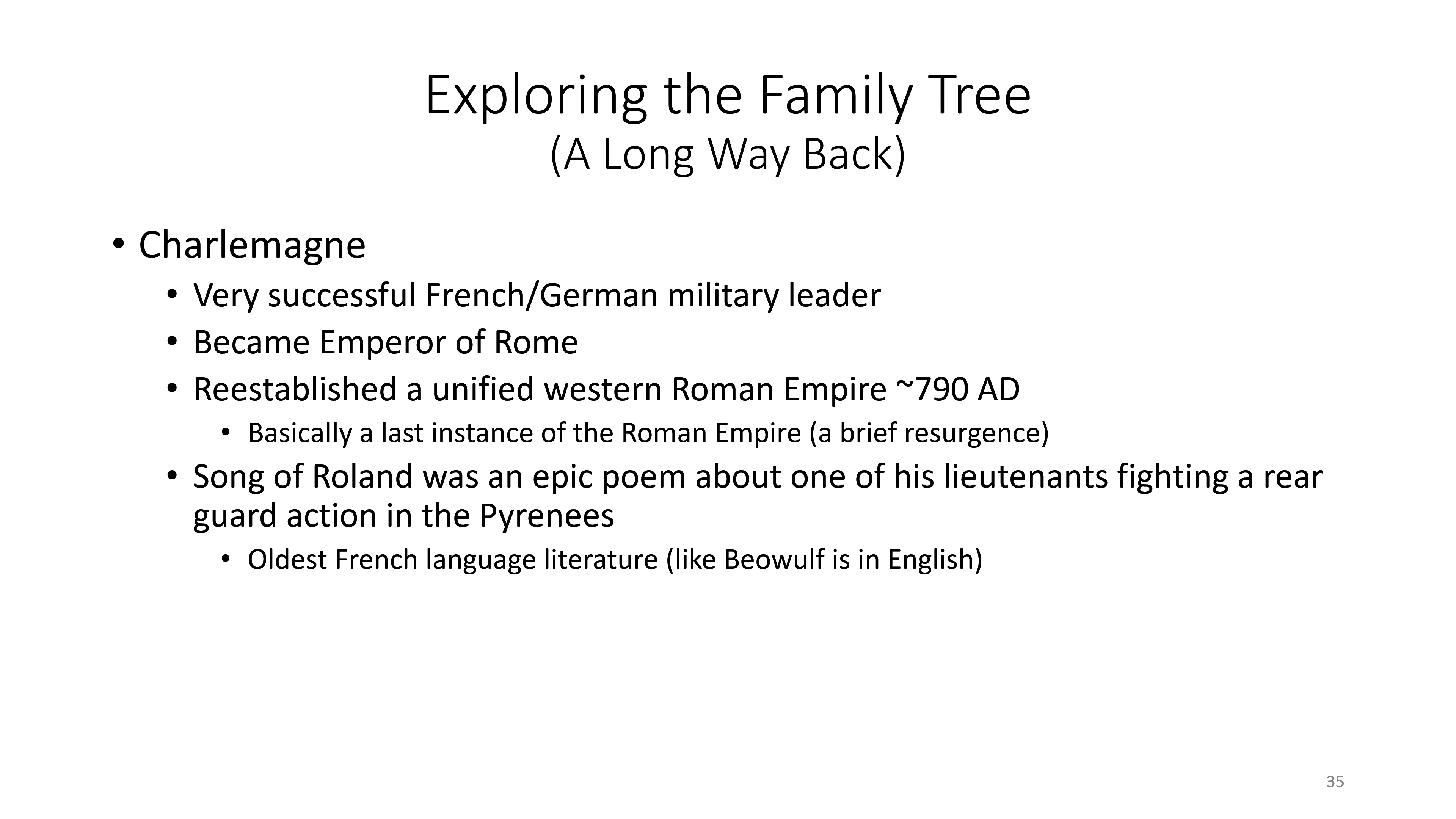 Exploring the Family Tree
(A Long Way Back)

• Charlemagne
  • Very successful French/German military leader
  • Became Emperor of Rome
  • Reestablished a unified western Roman Empire ~790 AD
    • Basically a last instance of the Roman Empire (a brief resurgence)
  • Song of Roland was an epic poem about one of his lieutenants fighting a rear guard action in the Pyrenees
    • Oldest French language literature (like Beowulf is in English)

35